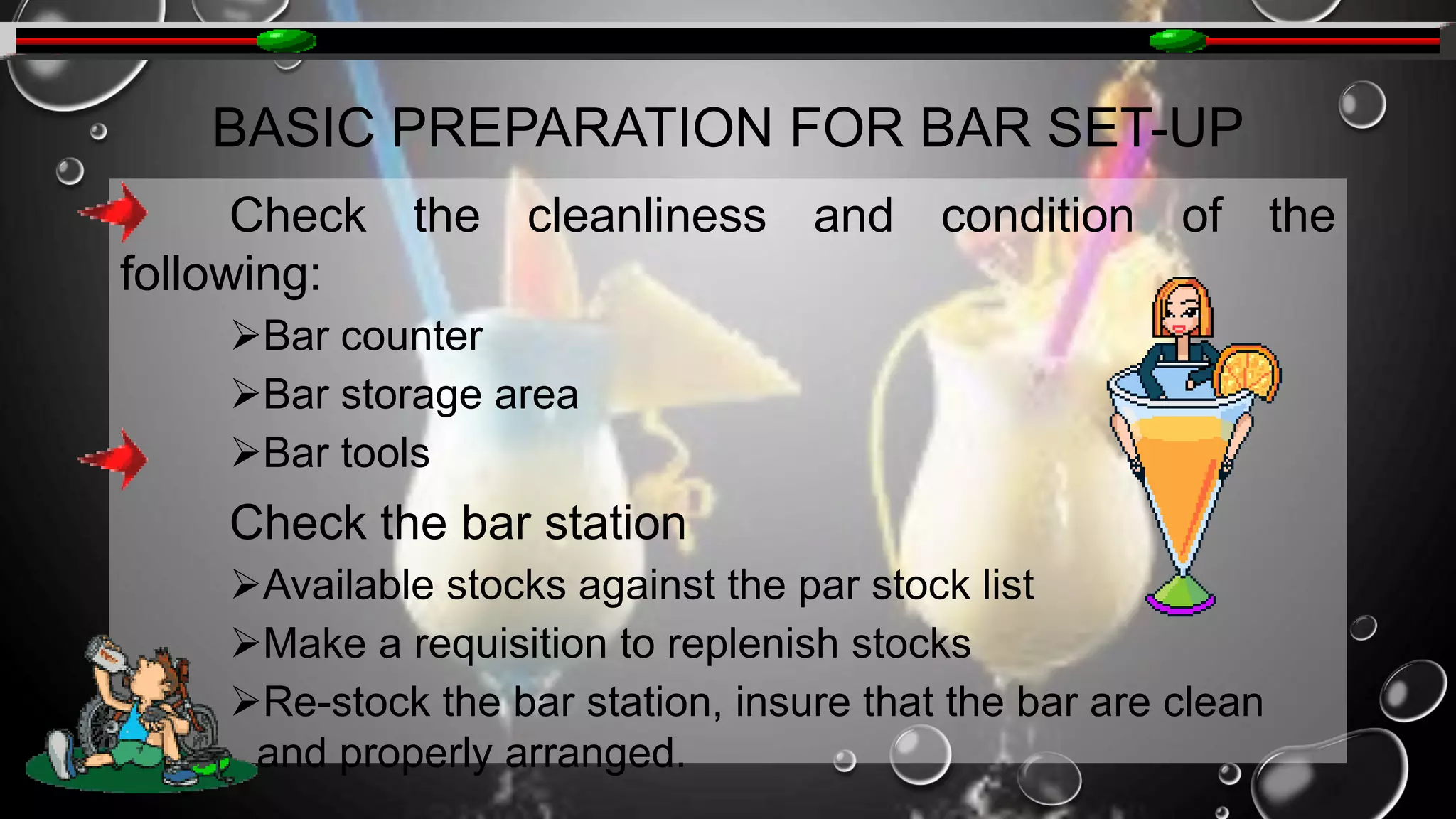 BASIC PREPARATION FOR BAR SET-UP

Check the cleanliness and condition of the following:

➢Bar counter

➢Bar storage area

➢Bar tools

Check the bar station

➢Available stocks against the par stock list

➢Make a requisition to replenish stocks

➢Re-stock the bar station, insure that the bar are clean and properly arranged.